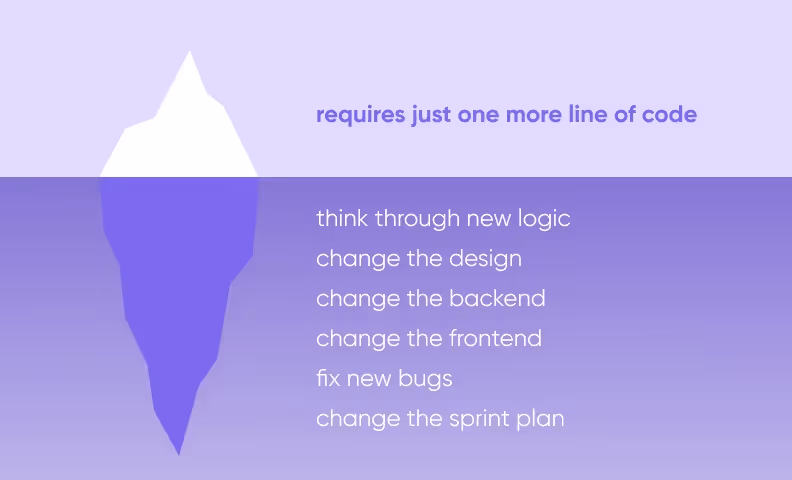 requires just one more line of code

think through new logic
change the design
change the backend
change the frontend
fix new bugs
change the sprint plan